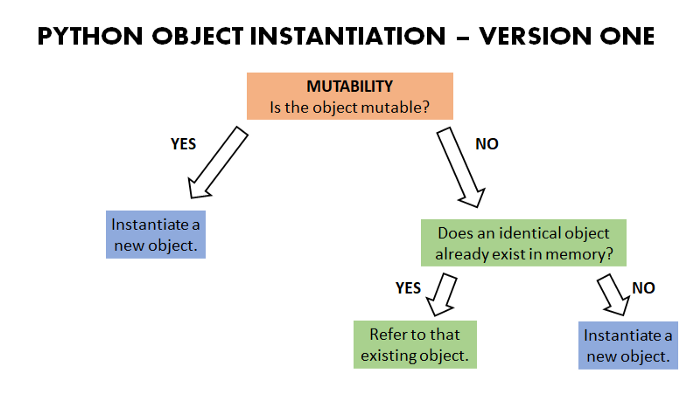 PYTHON OBJECT INSTANTIATION – VERSION ONE

MUTABILITY
Is the object mutable?

YES

NO

Instantiate a new object.

Does an identical object already exist in memory?

YES

NO

Refer to that existing object.

Instantiate a new object.